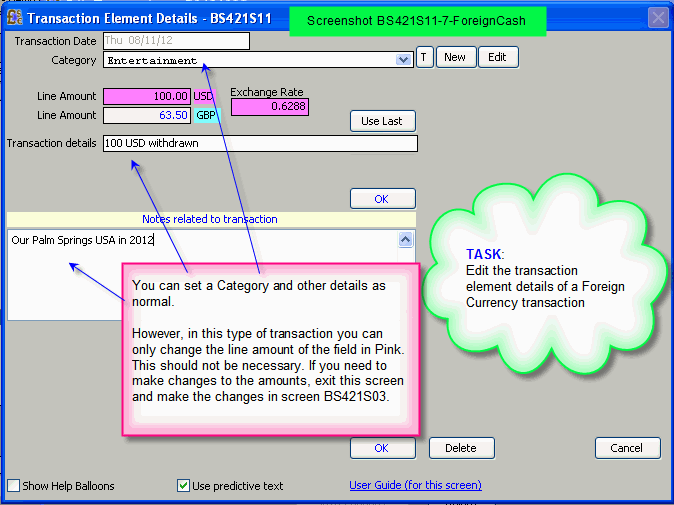 Transaction Element Details - BS421S11

Screenshot BS421S11-7-ForeignCash

Transaction Date Thu 08/11/12

Category Entertainment

T New Edit

Line Amount 100.00 USD

Exchange Rate 0.6288

Line Amount 63.50 GBP

Use Last

Transaction details 100 USD withdrawn

OK

Notes related to transaction

Our Palm Springs USA in 2012

You can set a Category and other details as normal.

However, in this type of transaction you can only change the line amount of the field in Pink. This should not be necessary. If you need to make changes to the amounts, exit this screen and make the changes in screen BS421S03.

TASK:
Edit the transaction element details of a Foreign Currency transaction

OK Delete Cancel

Show Help Balloons

Use predictive text

User Guide (for this screen)